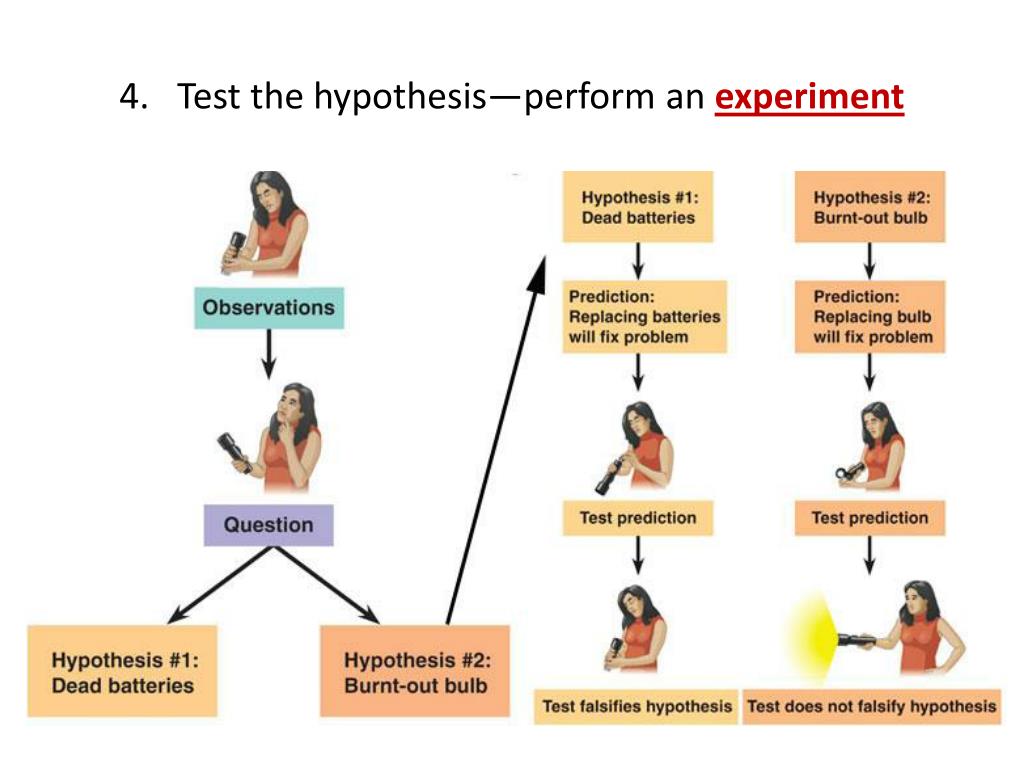 4. Test the hypothesis—perform an experiment

Observations

Question

Hypothesis #1: Dead batteries

Hypothesis #2: Burnt-out bulb

Hypothesis #1: Dead batteries

Prediction: Replacing batteries will fix problem

Test prediction

Test falsifies hypothesis

Hypothesis #2: Burnt-out bulb

Prediction: Replacing bulb will fix problem

Test prediction

Test does not falsify hypothesis